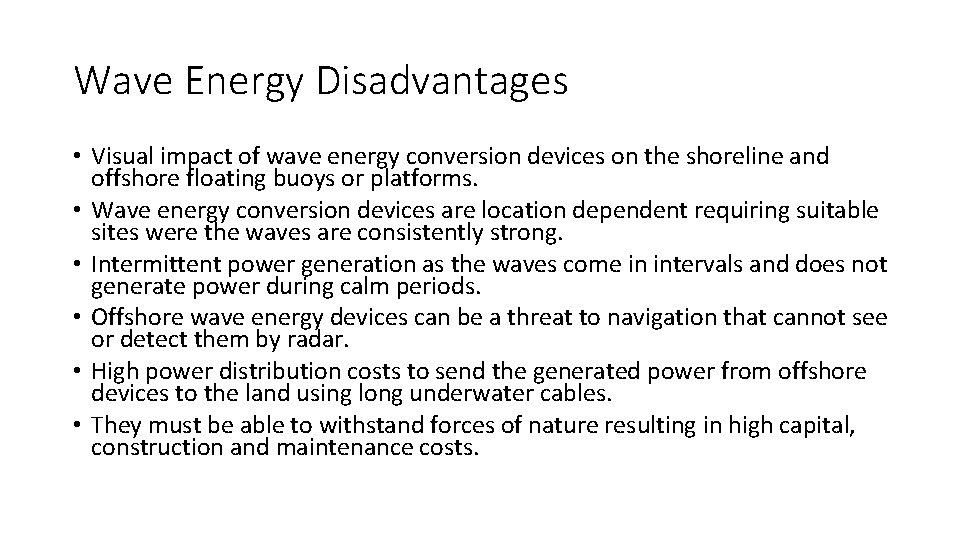 Wave Energy Disadvantages

• Visual impact of wave energy conversion devices on the shoreline and offshore floating buoys or platforms.
• Wave energy conversion devices are location dependent requiring suitable sites were the waves are consistently strong.
• Intermittent power generation as the waves come in intervals and does not generate power during calm periods.
• Offshore wave energy devices can be a threat to navigation that cannot see or detect them by radar.
• High power distribution costs to send the generated power from offshore devices to the land using long underwater cables.
• They must be able to withstand forces of nature resulting in high capital, construction and maintenance costs.